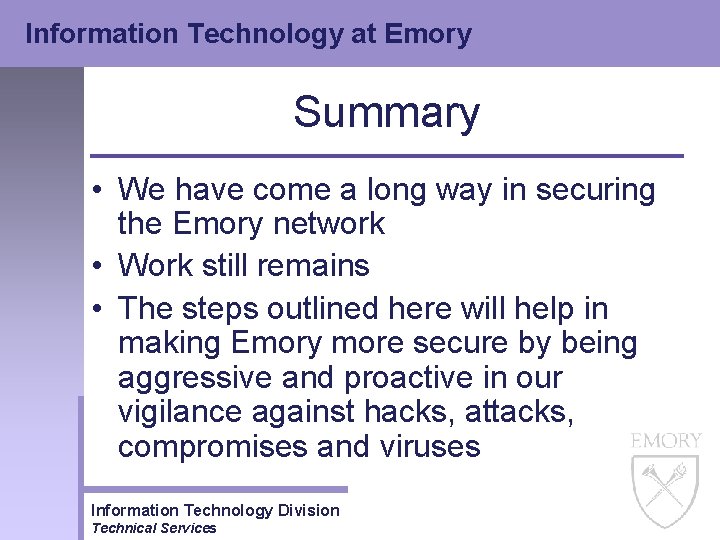 Information Technology at Emory

Summary

• We have come a long way in securing the Emory network
• Work still remains
• The steps outlined here will help in making Emory more secure by being aggressive and proactive in our vigilance against hacks, attacks, compromises and viruses

EMORY

Information Technology Division
Technical Services